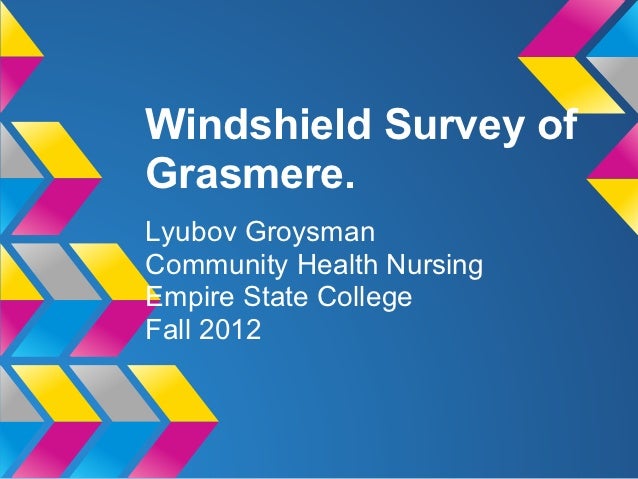 Windshield Survey of Grasmere.

Lyubov Groysman
Community Health Nursing
Empire State College
Fall 2012